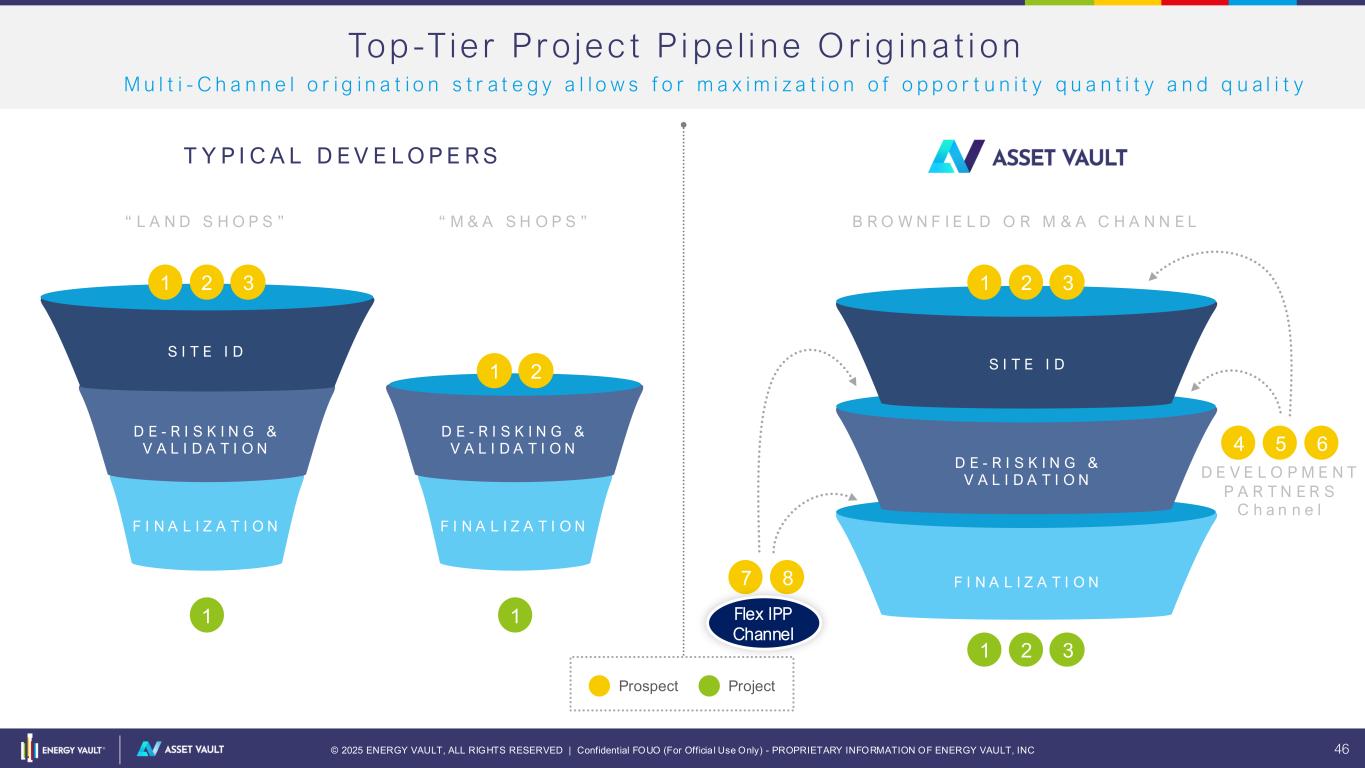 Top-Tier Project Pipeline Origination

Multi-Channel origination strategy allows for maximization of opportunity quantity and quality

TYPICAL DEVELOPERS

"LAND SHOPS"

1 2 3

SITE ID

DE-RISKING & VALIDATION

FINALIZATION

1

"M&A SHOPS"

1 2

DE-RISKING & VALIDATION

FINALIZATION

1

ASSET VAULT

BROWNFIELD OR M&A CHANNEL

1 2 3

SITE ID

DE-RISKING & VALIDATION

FINALIZATION

1 2 3

4 5 6

DEVELOPMENT PARTNERS Channel

7 8

Flex IPP Channel

Prospect Project

ENERGY VAULT ASSET VAULT © 2025 ENERGY VAULT, ALL RIGHTS RESERVED | Confidential FOUO (For Official Use Only) - PROPRIETARY INFORMATION OF ENERGY VAULT, INC 46